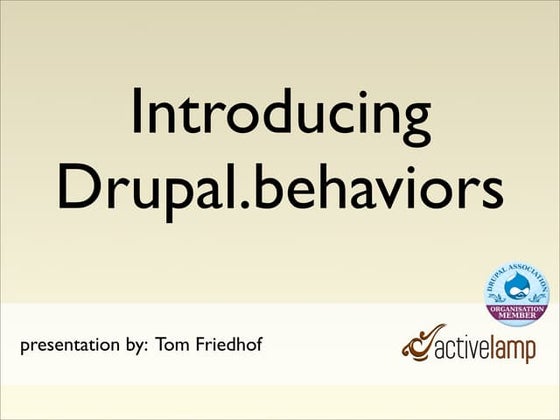 Introducing Drupal.behaviors

DRUPAL ASSOCIATION
ORGANISATION MEMBER

presentation by: Tom Friedhof

activelamp